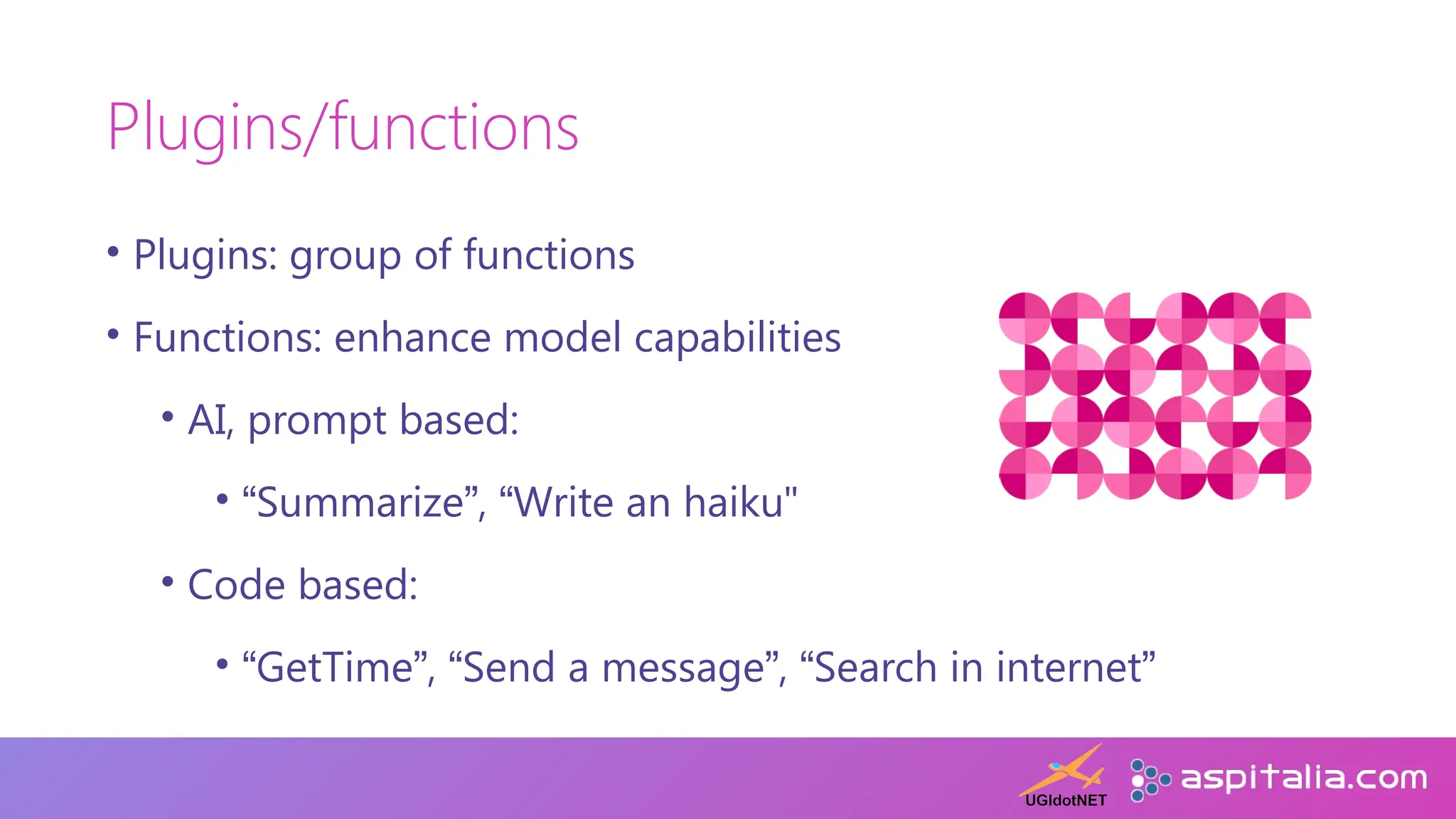 Plugins/functions

• Plugins: group of functions
• Functions: enhance model capabilities
  • AI, prompt based:
    • “Summarize”, “Write an haiku"
  • Code based:
    • “GetTime”, “Send a message”, “Search in internet”

UGIdotNET
aspitalia.com